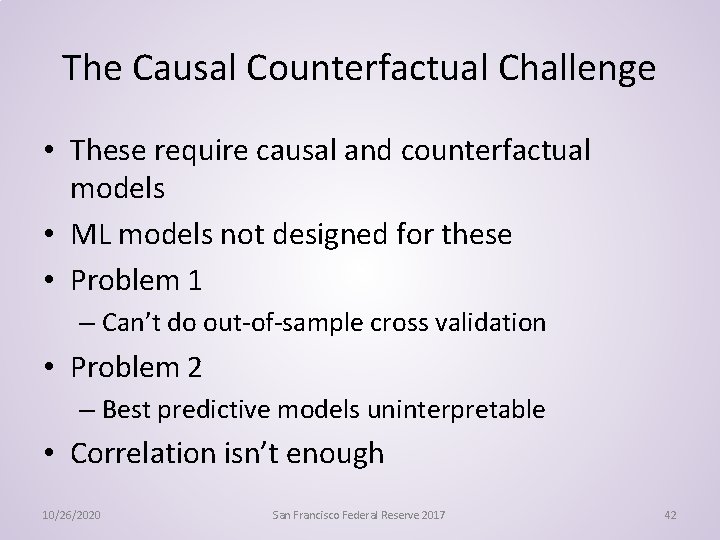 The Causal Counterfactual Challenge

• These require causal and counterfactual models
• ML models not designed for these
• Problem 1
– Can't do out-of-sample cross validation
• Problem 2
– Best predictive models uninterpretable
• Correlation isn't enough

10/26/2020
San Francisco Federal Reserve 2017
42